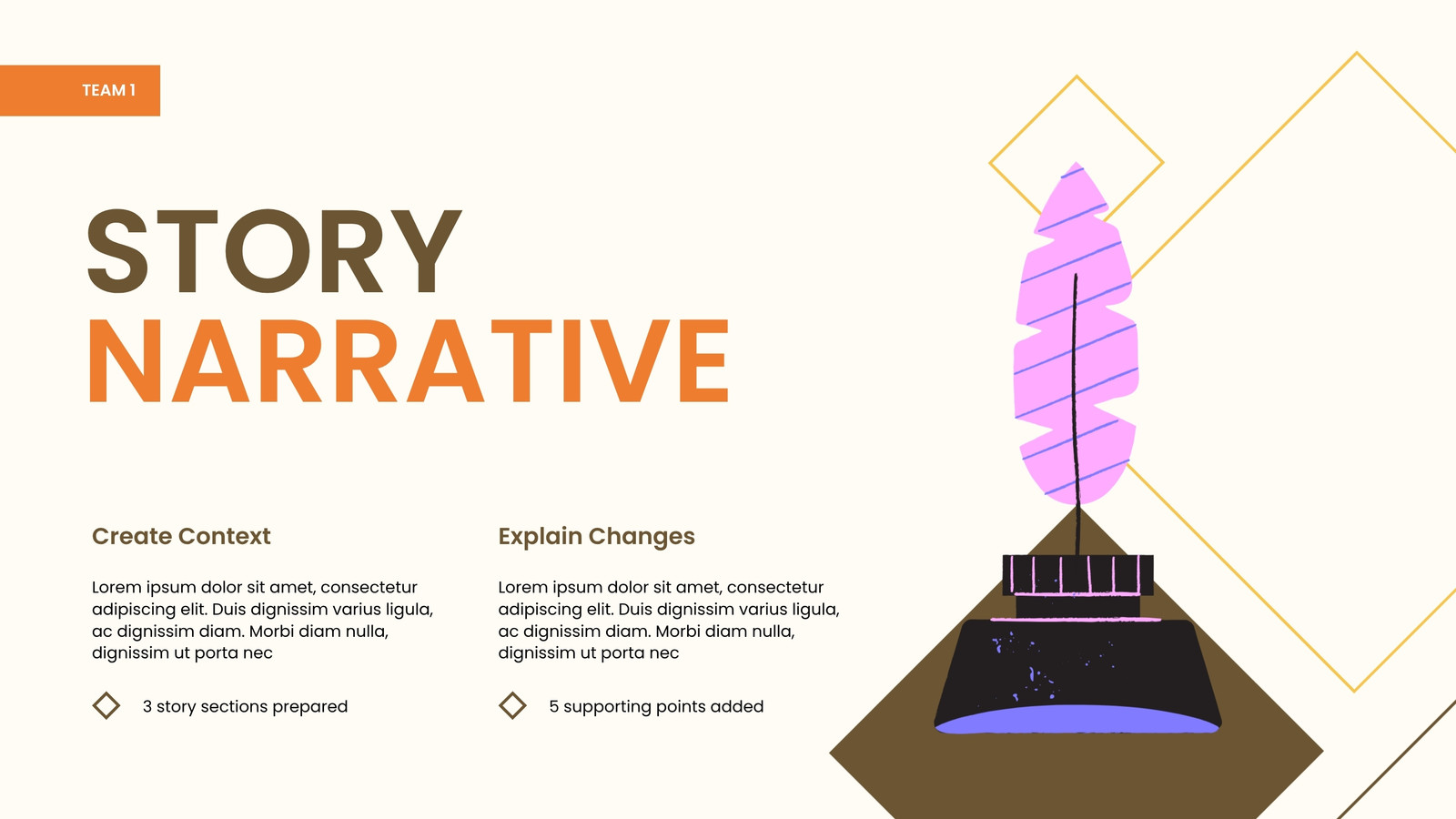 TEAM 1

STORY
NARRATIVE

Create Context

Lorem ipsum dolor sit amet, consectetur adipiscing elit. Duis dignissim varius ligula, ac dignissim diam. Morbi diam nulla, dignissim ut porta nec

3 story sections prepared

Explain Changes

Lorem ipsum dolor sit amet, consectetur adipiscing elit. Duis dignissim varius ligula, ac dignissim diam. Morbi diam nulla, dignissim ut porta nec

5 supporting points added